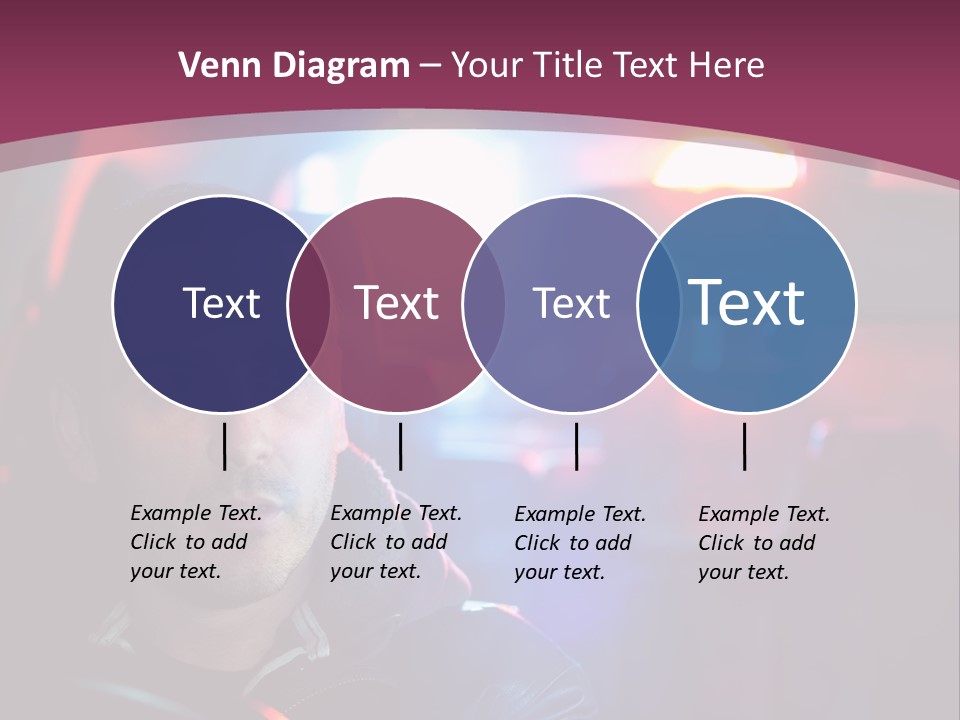 Venn Diagram – Your Title Text Here

Text

Text

Text

Text

Example Text. Click to add your text.

Example Text. Click to add your text.

Example Text. Click to add your text.

Example Text. Click to add your text.